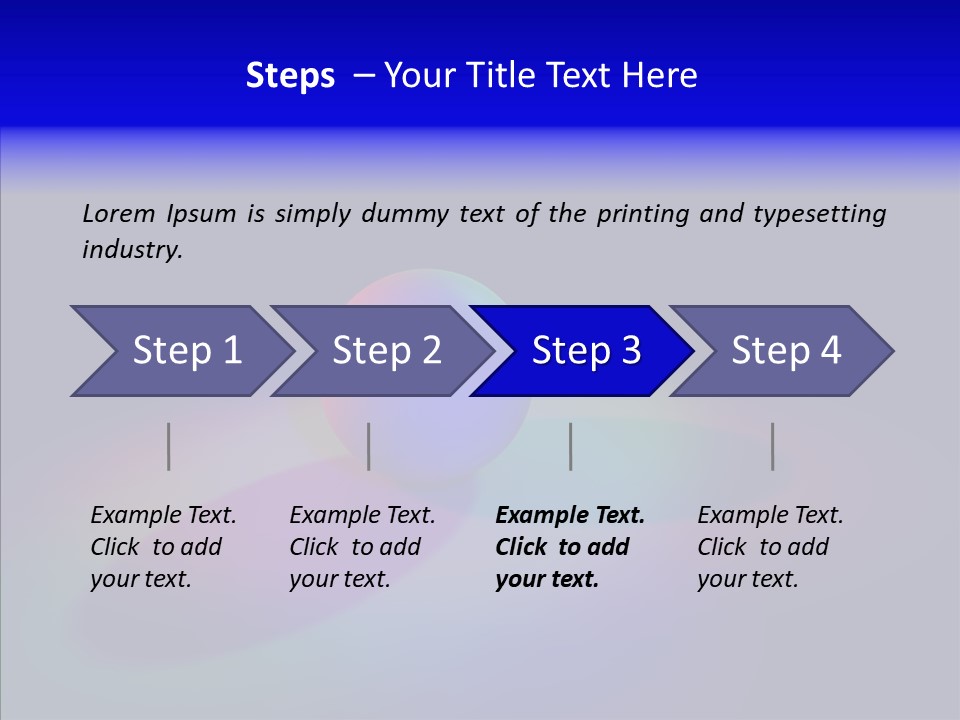 Steps – Your Title Text Here

Lorem Ipsum is simply dummy text of the printing and typesetting industry.

Step 1

Step 2

Step 3

Step 4

Example Text. Click to add your text.

Example Text. Click to add your text.

Example Text. Click to add your text.

Example Text. Click to add your text.